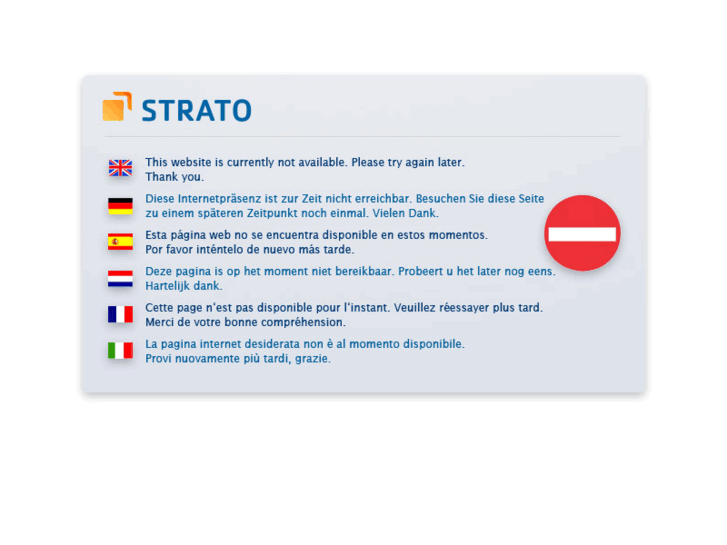 STRATO

This website is currently not available. Please try again later. Thank you.

Diese Internetpräsenz ist zur Zeit nicht erreichbar. Besuchen Sie diese Seite zu einem späteren Zeitpunkt noch einmal. Vielen Dank.

Esta página web no se encuentra disponible en estos momentos. Por favor inténtelo de nuevo más tarde.

Deze pagina is op het moment niet bereikbaar. Probeert u het later nog eens. Hartelijk dank.

Cette page n'est pas disponible pour l'instant. Veuillez réessayer plus tard. Merci de votre bonne compréhension.

La pagina internet desiderata non è al momento disponibile. Provi nuovamente più tardi, grazie.